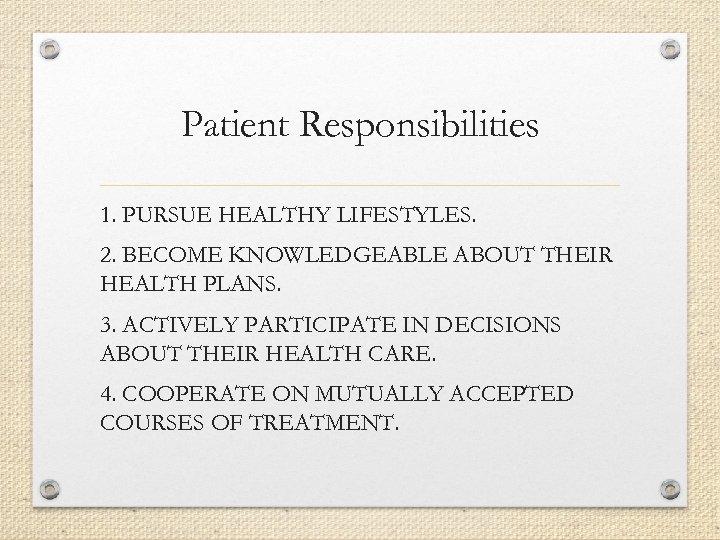 Patient Responsibilities

1. PURSUE HEALTHY LIFESTYLES.

2. BECOME KNOWLEDGEABLE ABOUT THEIR HEALTH PLANS.

3. ACTIVELY PARTICIPATE IN DECISIONS ABOUT THEIR HEALTH CARE.

4. COOPERATE ON MUTUALLY ACCEPTED COURSES OF TREATMENT.